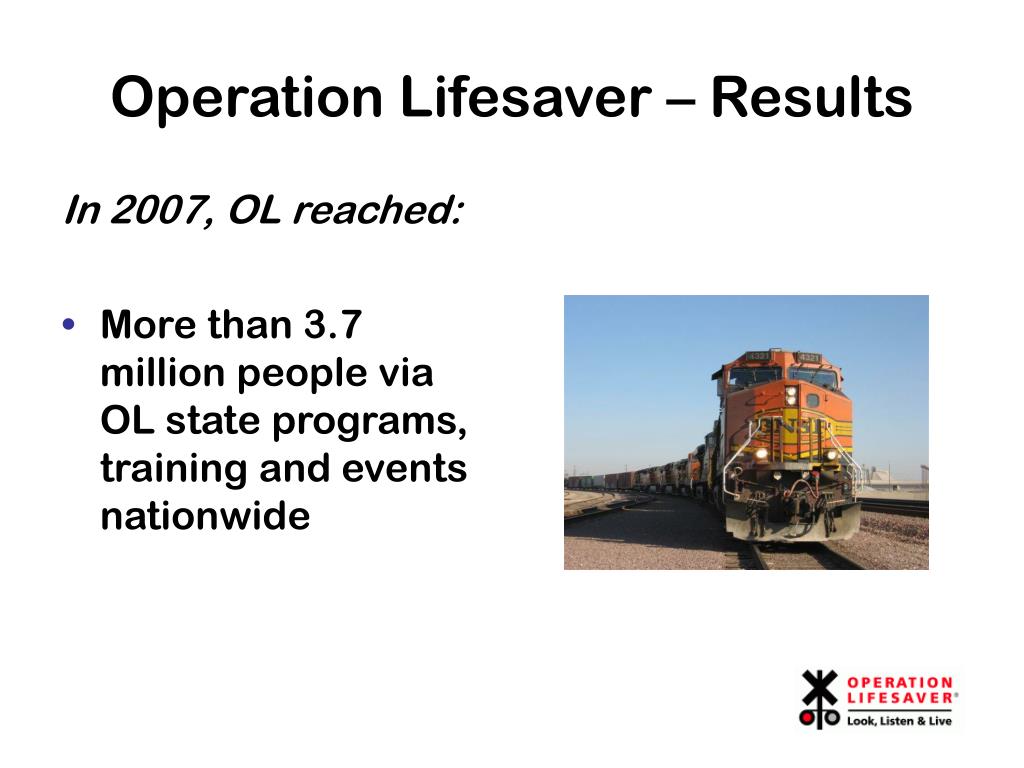 Operation Lifesaver – Results

In 2007, OL reached:

• More than 3.7 million people via OL state programs, training and events nationwide

OPERATION LIFESAVER®
Look, Listen & Live